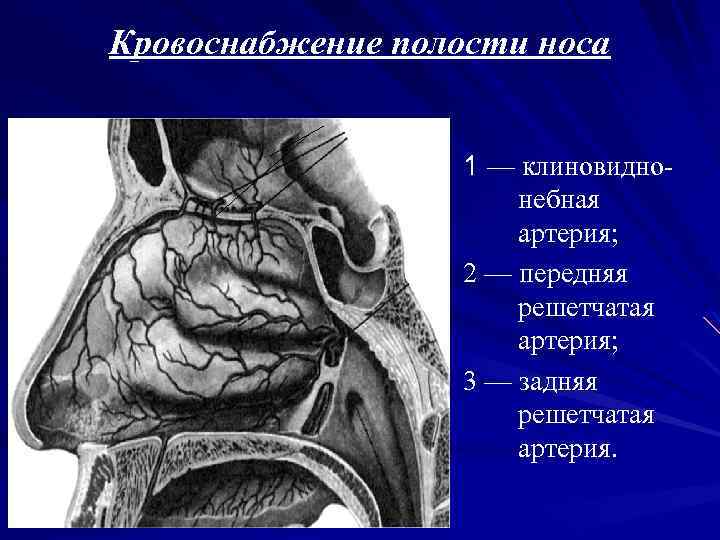 Кровоснабжение полости носа

1 — клиновидно-небная артерия;

2 — передняя решетчатая артерия;

3 — задняя решетчатая артерия.